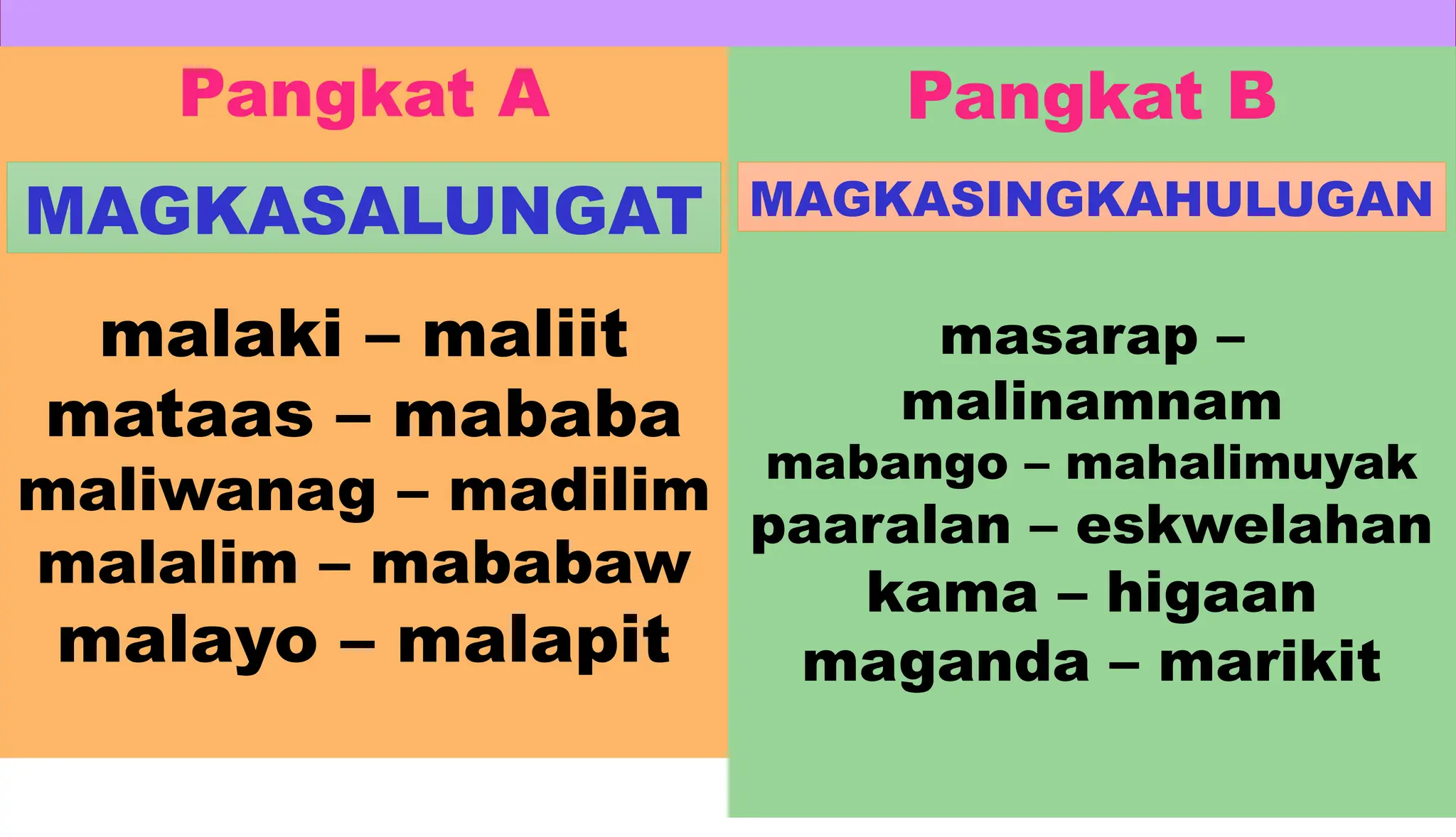 Pangkat A

MAGKASALUNGAT

malaki – maliit
mataas – mababa
maliwanag – madilim
malalim – mababaw
malayo – malapit

Pangkat B

MAGKASINGKAHULUGAN

masarap – malinamnam
mabango – mahalimuyak
paaralan – eskwelahan
kama – higaan
maganda – marikit